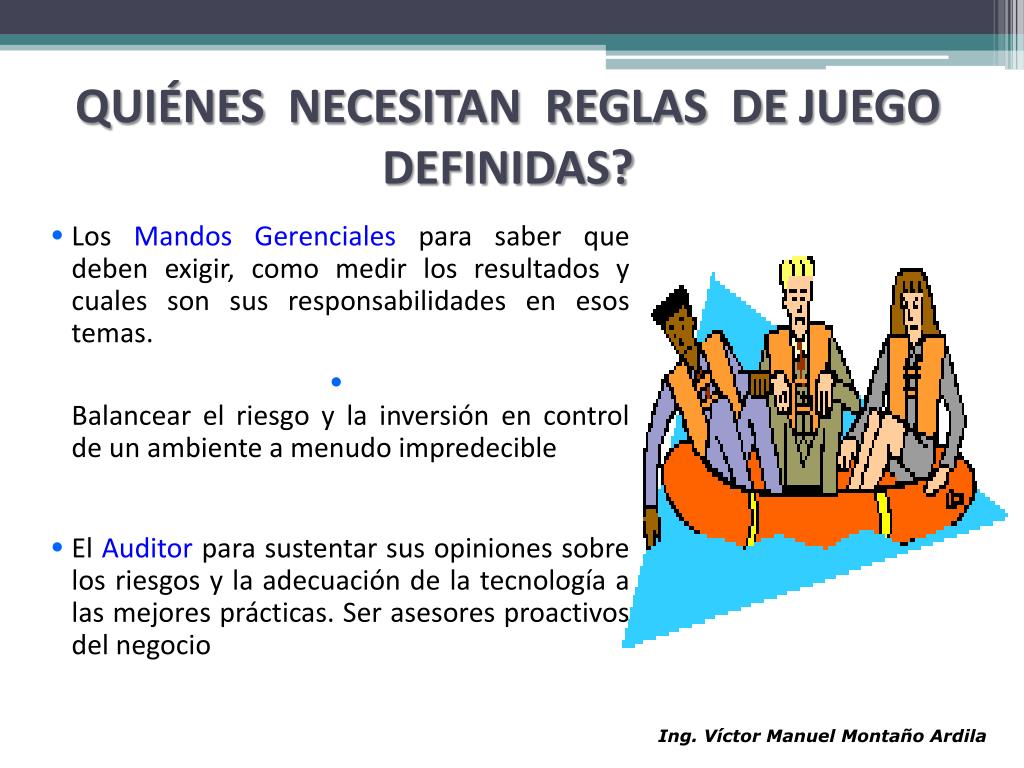 QUIÉNES NECESITAN REGLAS DE JUEGO DEFINIDAS?

• Los Mandos Gerenciales para saber que deben exigir, como medir los resultados y cuales son sus responsabilidades en esos temas.

•

Balancear el riesgo y la inversión en control de un ambiente a menudo impredecible

• El Auditor para sustentar sus opiniones sobre los riesgos y la adecuación de la tecnología a las mejores prácticas. Ser asesores proactivos del negocio

Ing. Víctor Manuel Montaño Ardila